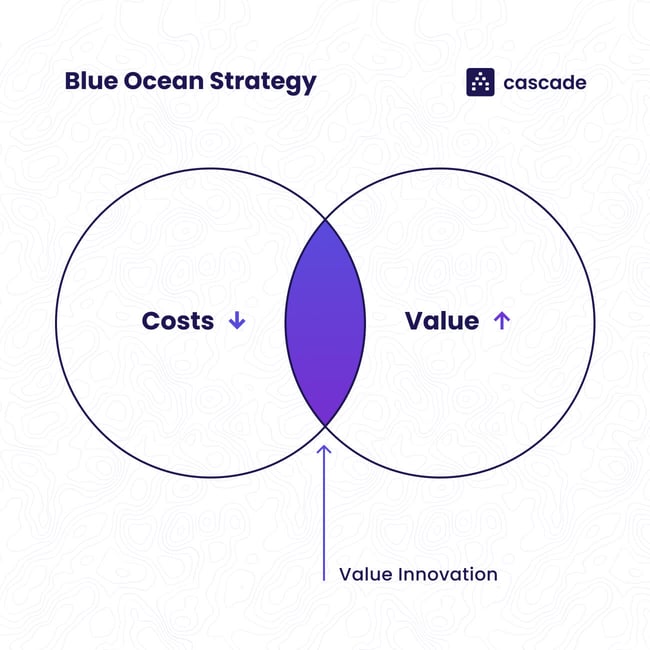 Blue Ocean Strategy

cascade

Costs ↓

Value ↑

Value Innovation